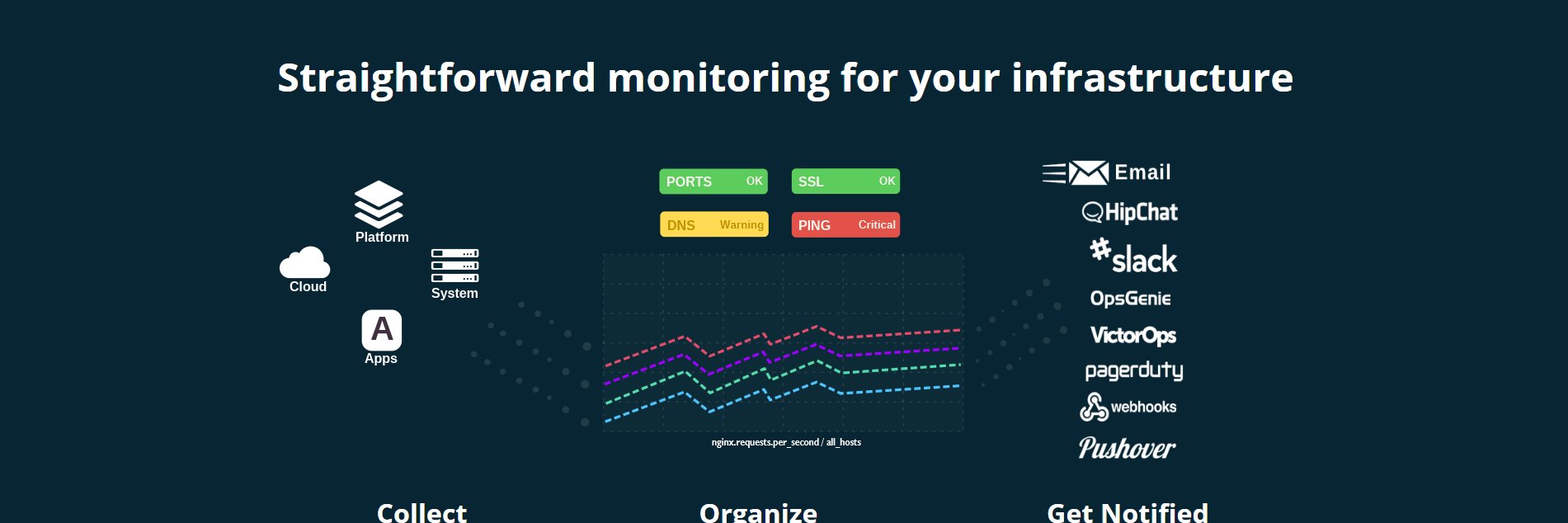 Straightforward monitoring for your infrastructure

Platform

Cloud

System

A

Apps

PORTS OK

SSL OK

DNS Warning

PING Critical

nginx.requests.per_second / all_hosts

Email

HipChat

slack

OpsGenie

VictorOps

pagerduty

webhooks

Pushover

Collect

Organize

Get Notified